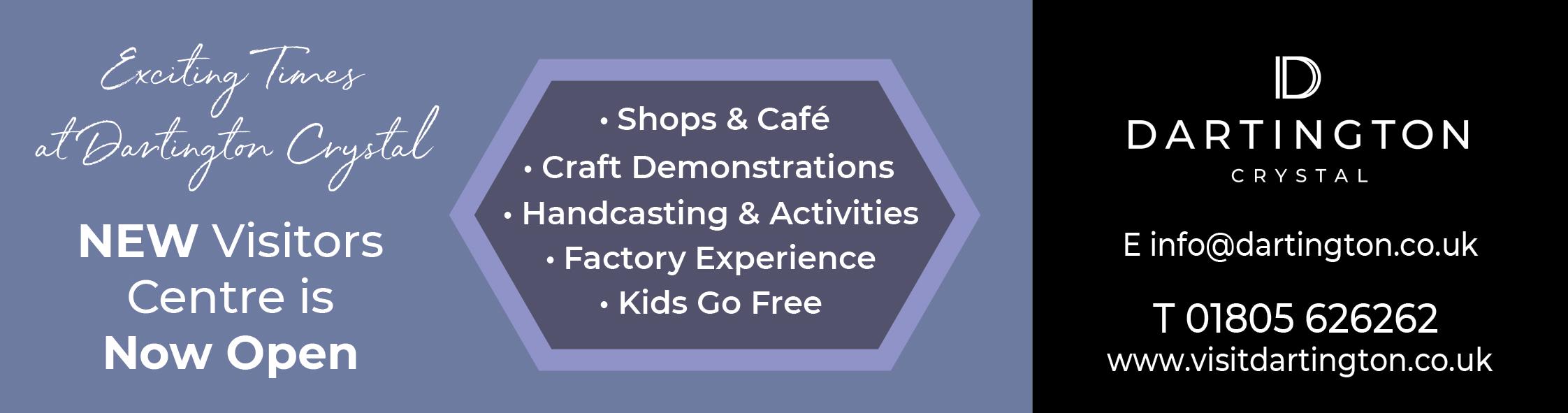 Exciting Times at Dartington Crystal

NEW Visitors Centre is Now Open

• Shops & Café
• Craft Demonstrations
• Handcasting & Activities
• Factory Experience
• Kids Go Free

D
DARTINGTON
CRYSTAL

E info@dartington.co.uk

T 01805 626262
www.visitdartington.co.uk